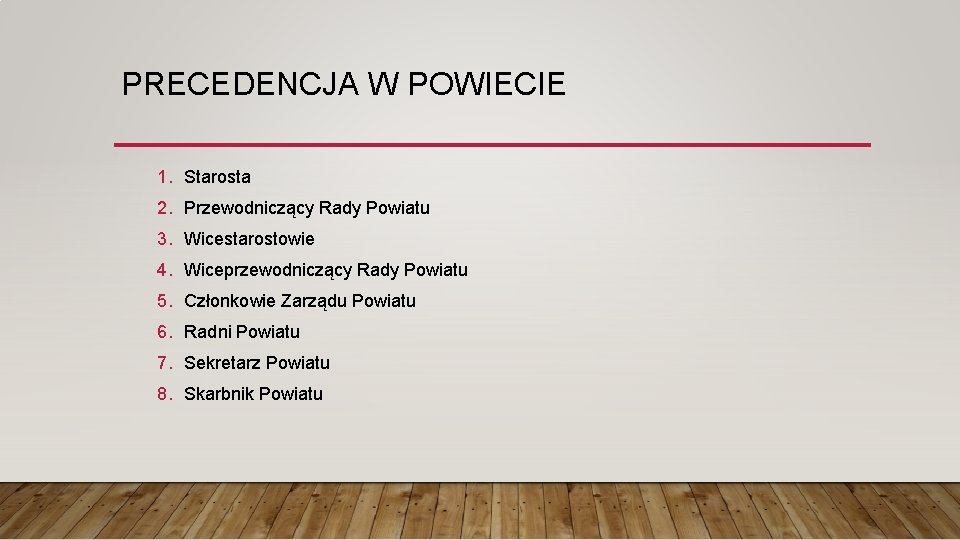 PRECEDENCJA W POWIECIE

1. Starosta
2. Przewodniczący Rady Powiatu
3. Wicestarostowie
4. Wiceprzewodniczący Rady Powiatu
5. Członkowie Zarządu Powiatu
6. Radni Powiatu
7. Sekretarz Powiatu
8. Skarbnik Powiatu